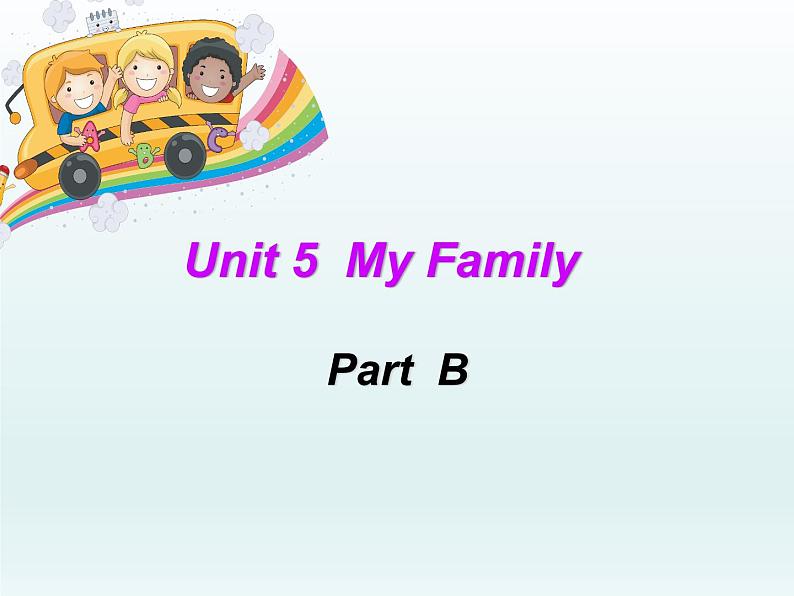 Unit 5 My Family

Part B